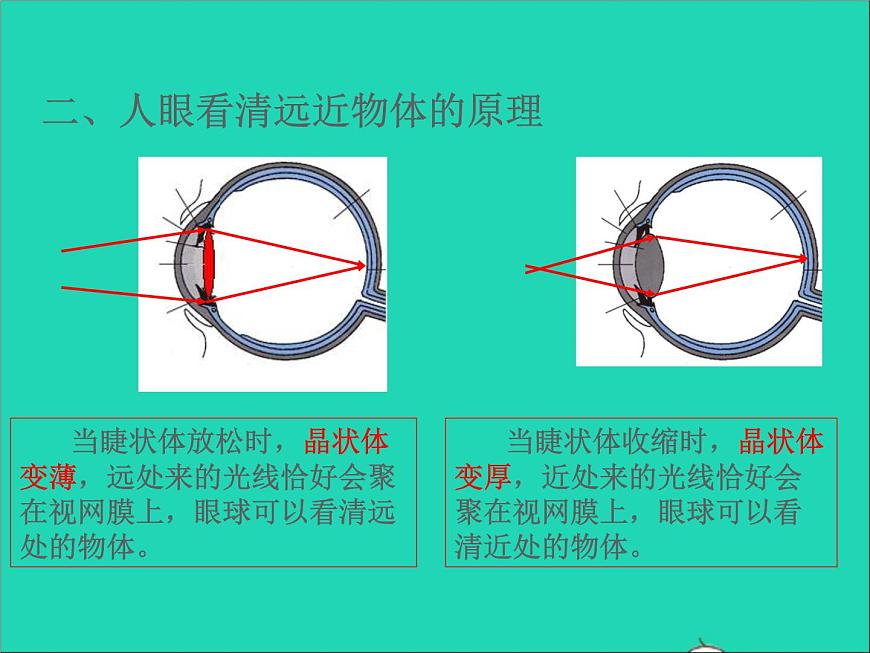 二、人眼看清远近物体的原理

当睫状体放松时，晶状体变薄，远处来的光线恰好会聚在视网膜上，眼球可以看清远处的物体。

当睫状体收缩时，晶状体变厚，近处来的光线恰好会聚在视网膜上，眼球可以看清近处的物体。